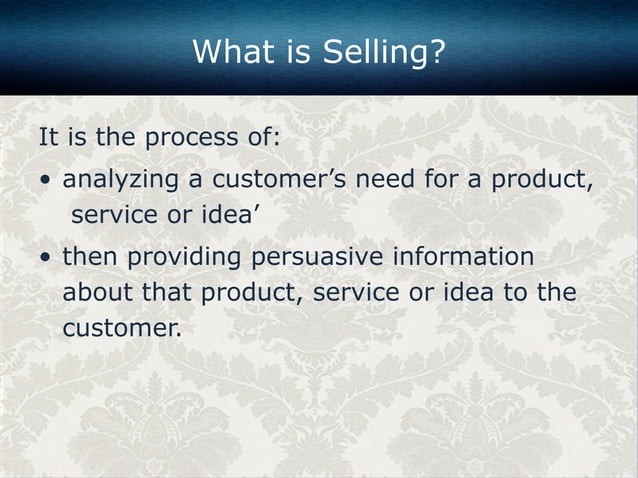 What is Selling?

It is the process of:

• analyzing a customer’s need for a product, service or idea’

• then providing persuasive information about that product, service or idea to the customer.